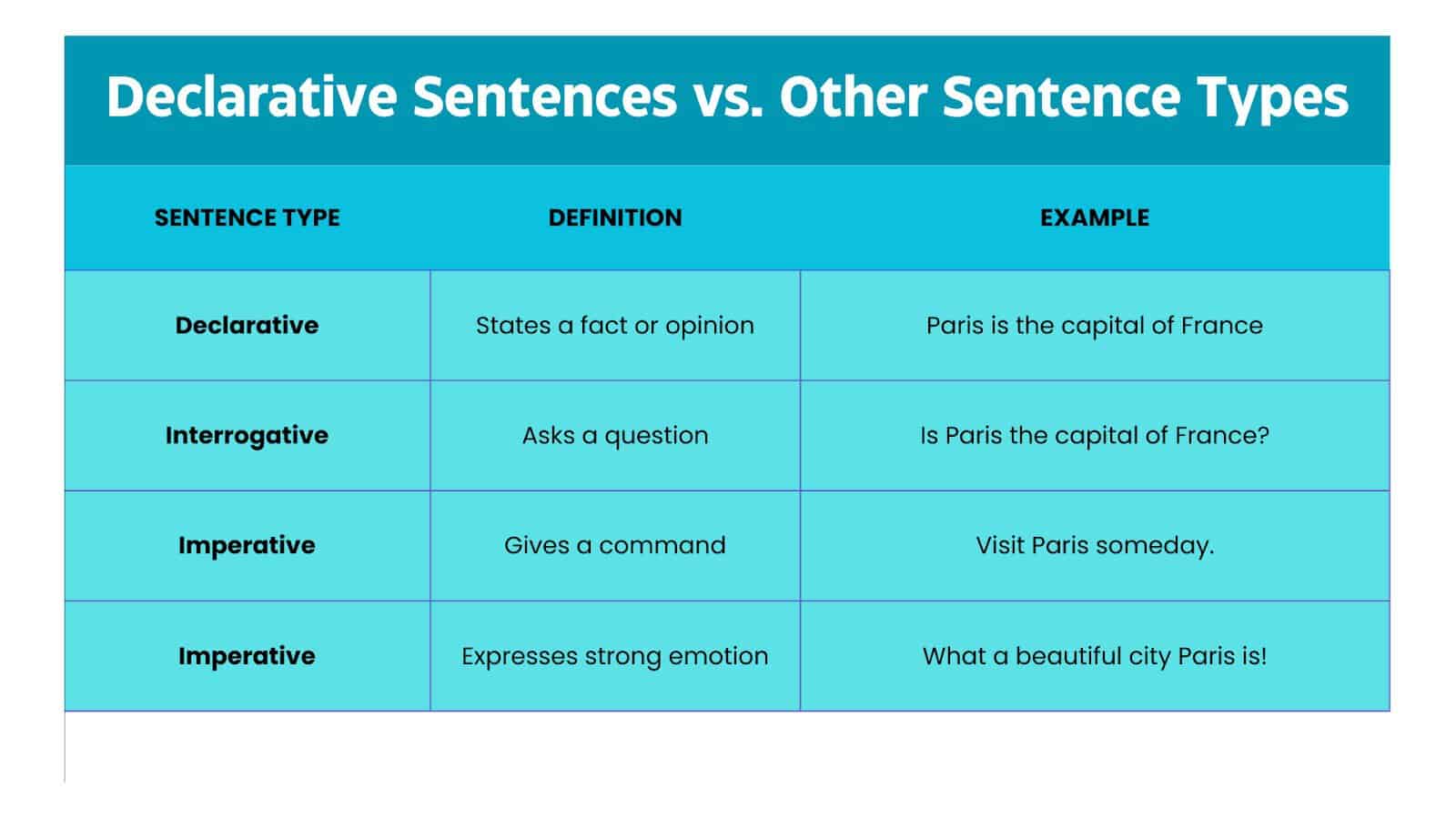 Declarative Sentences vs. Other Sentence Types

| SENTENCE TYPE | DEFINITION | EXAMPLE |
|---|---|---|
| **Declarative** | States a fact or opinion | Paris is the capital of France |
| **Interrogative** | Asks a question | Is Paris the capital of France? |
| **Imperative** | Gives a command | Visit Paris someday. |
| **Imperative** | Expresses strong emotion | What a beautiful city Paris is! |